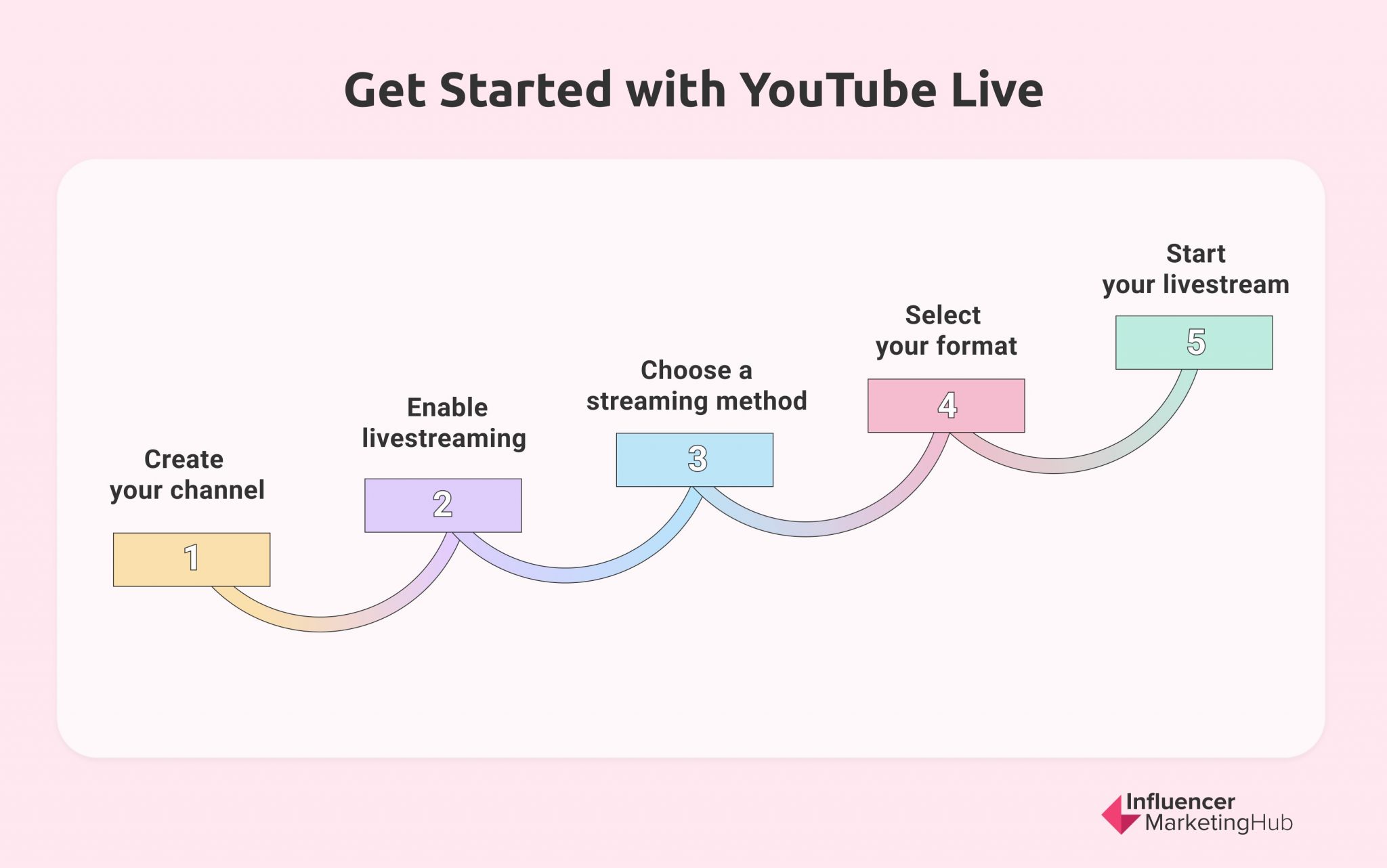 Get Started with YouTube Live

Create your channel

1

Enable livestreaming

2

Choose a streaming method

3

Select your format

4

Start your livestream

5

Influencer MarketingHub